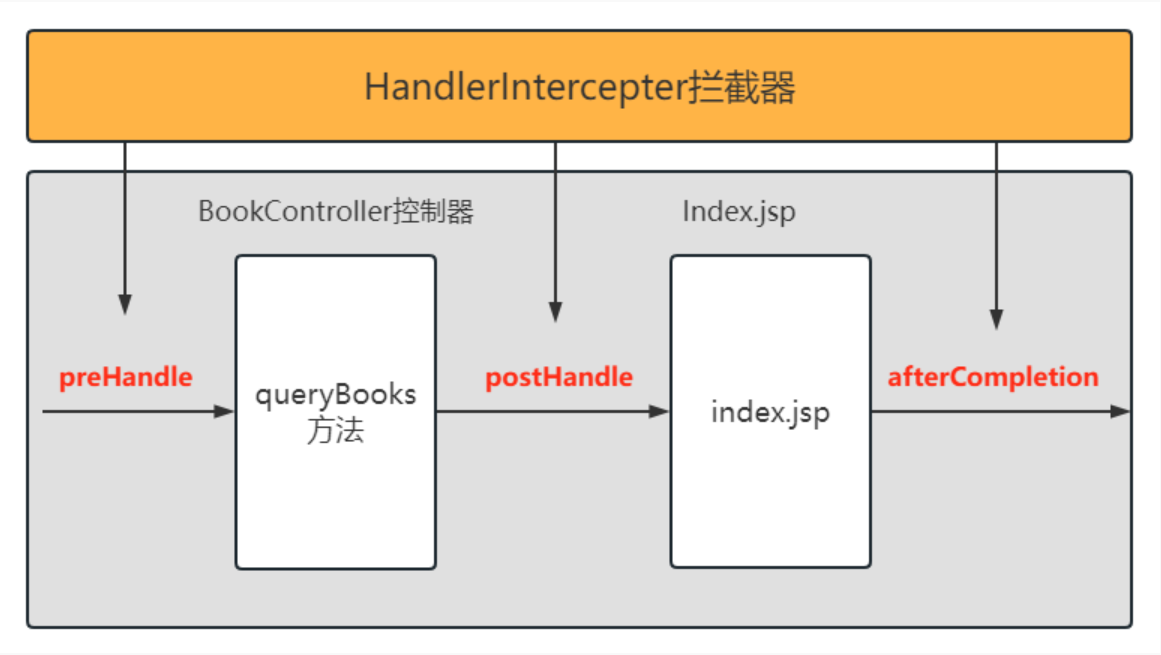 HandlerIntercepter拦截器

BookController控制器

Index.jsp

preHandle

queryBooks
方法

postHandle

index.jsp

afterCompletion